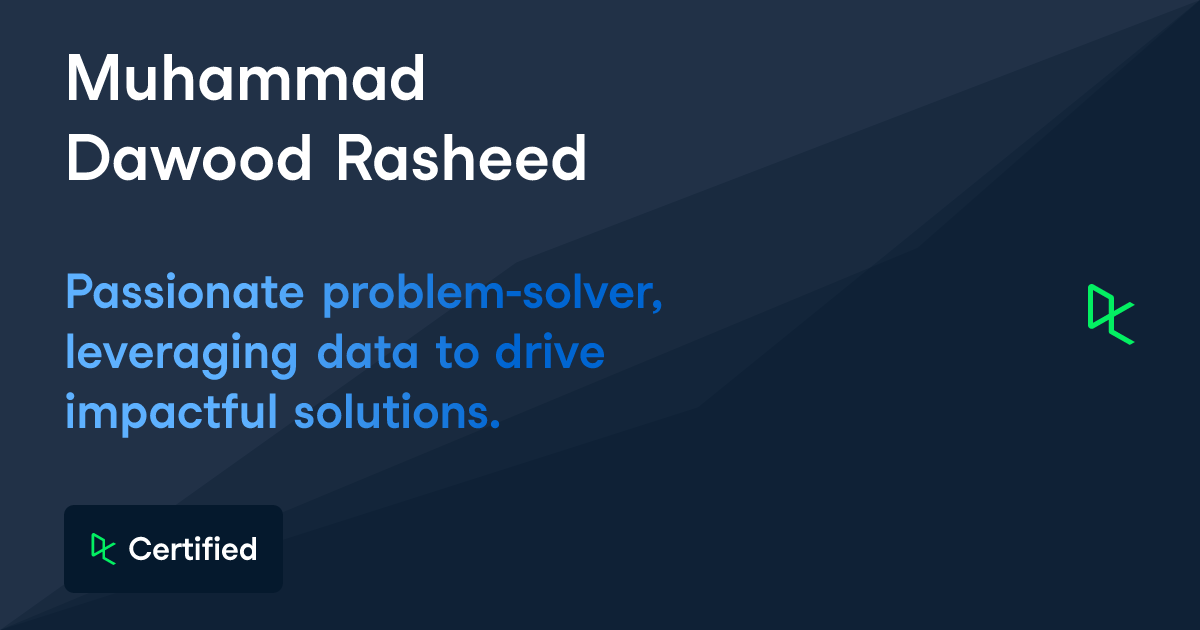 Muhammad
Dawood Rasheed

Passionate problem-solver, leveraging data to drive impactful solutions.

Certified